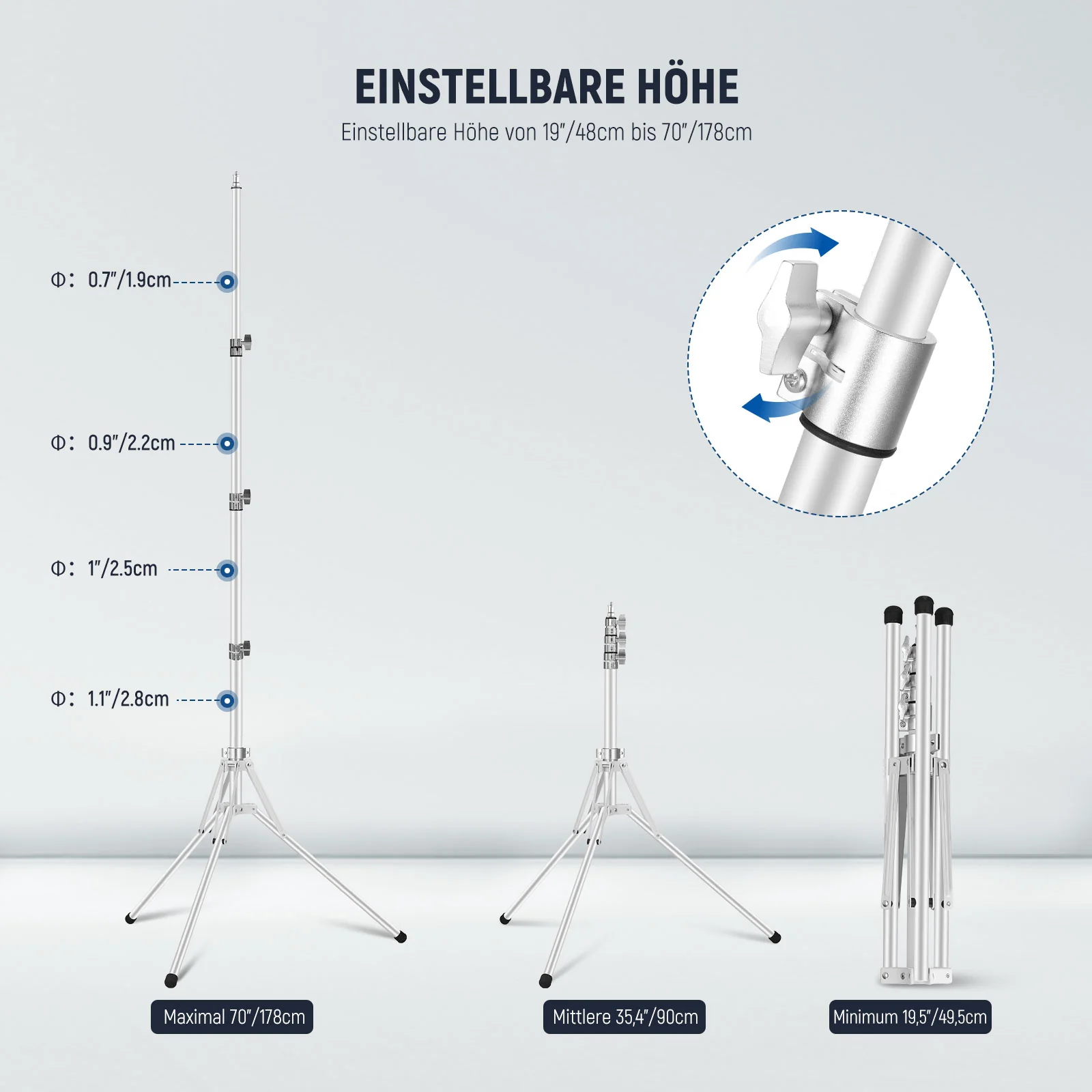 EINSTELLBARE HÖHE

Einstellbare Höhe von 19"/48cm bis 70"/178cm

Φ: 0.7"/1.9cm

Φ: 0.9"/2.2cm

Φ: 1"/2.5cm

Φ: 1.1"/2.8cm

Maximal 70"/178cm

Mittlere 35,4"/90cm

Minimum 19,5"/49,5cm